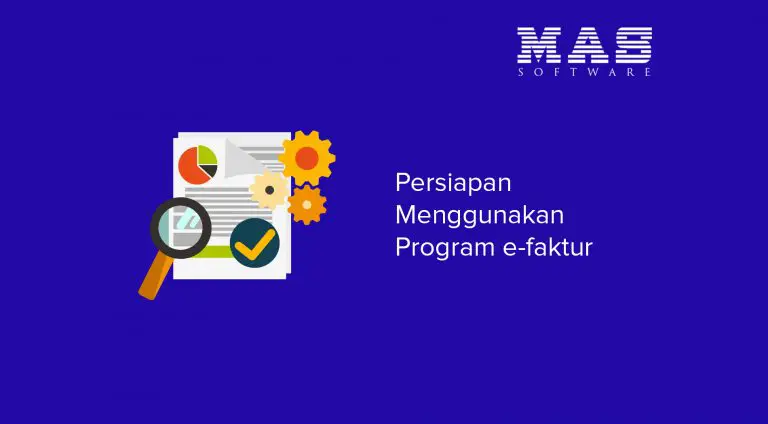 MAS
SOFTWARE

Persiapan
Menggunakan
Program e-faktur